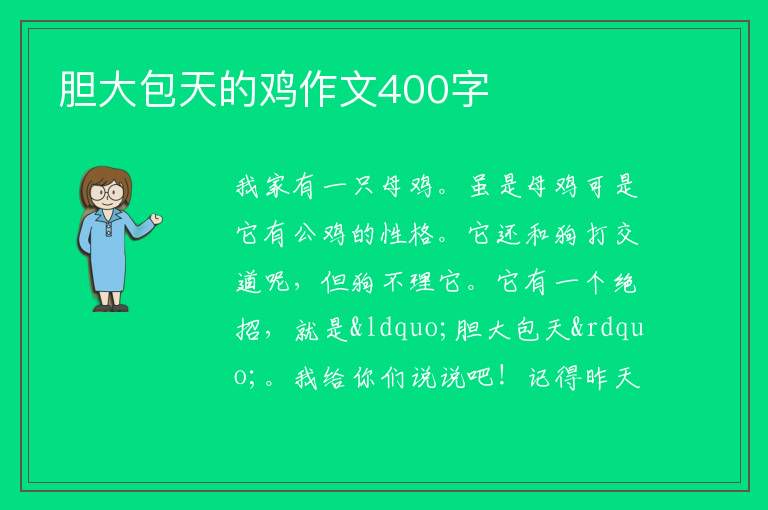 胆大包天的鸡作文400字

我家有一只母鸡。虽是母鸡可是它有公鸡的性格。它还和狗打交道呢，但狗不理它。它有一个绝招，就是&ldquo;胆大包天&rdquo;。我给你们说说吧！记得昨天